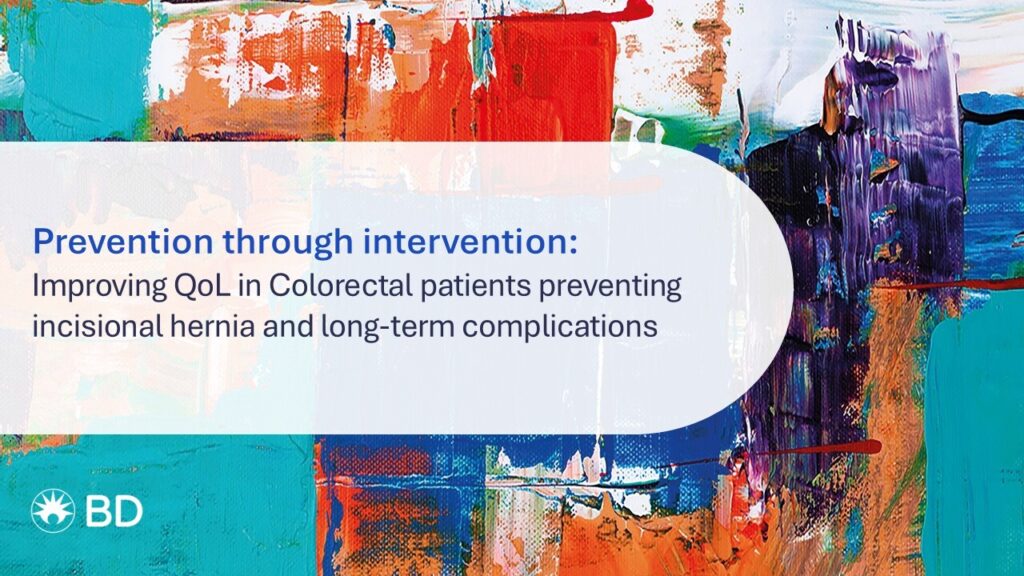 Prevention through intervention:
Improving QoL in Colorectal patients preventing incisional hernia and long-term complications

BD